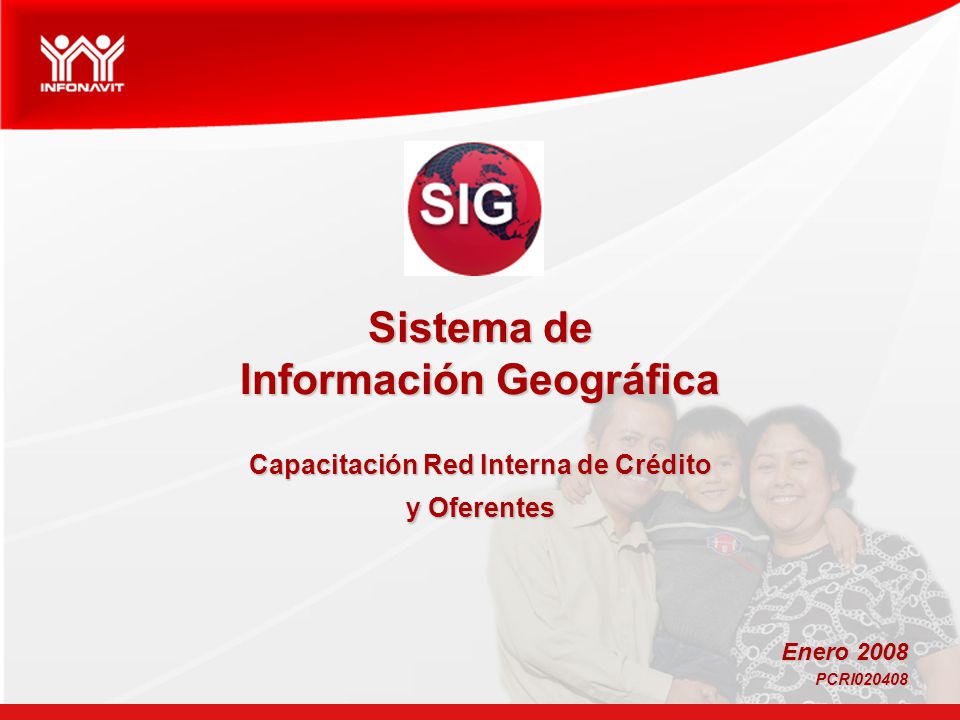 INFONAVIT

SIG

Sistema de
Información Geográfica

Capacitación Red Interna de Crédito
y Oferentes

Enero 2008
PCRI020408